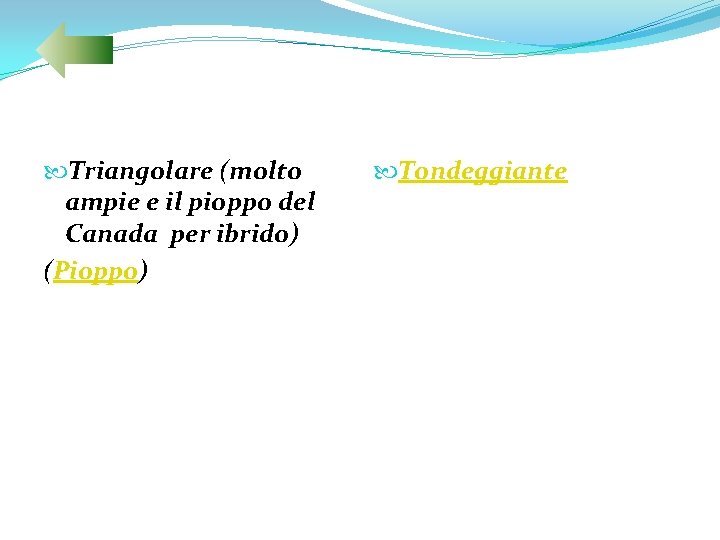 Triangolare (molto ampie e il pioppo del Canada  per ibrido)
(Pioppo)

Tondeggiante